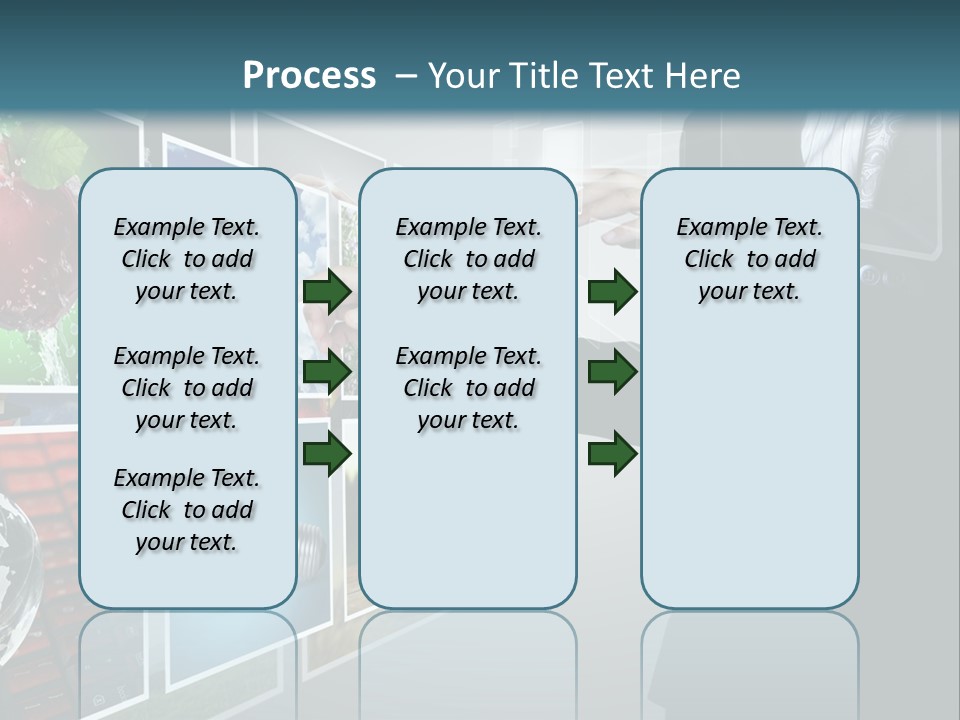 Process – Your Title Text Here

Example Text. Click to add your text.

Example Text. Click to add your text.

Example Text. Click to add your text.

Example Text. Click to add your text.

Example Text. Click to add your text.

Example Text. Click to add your text.